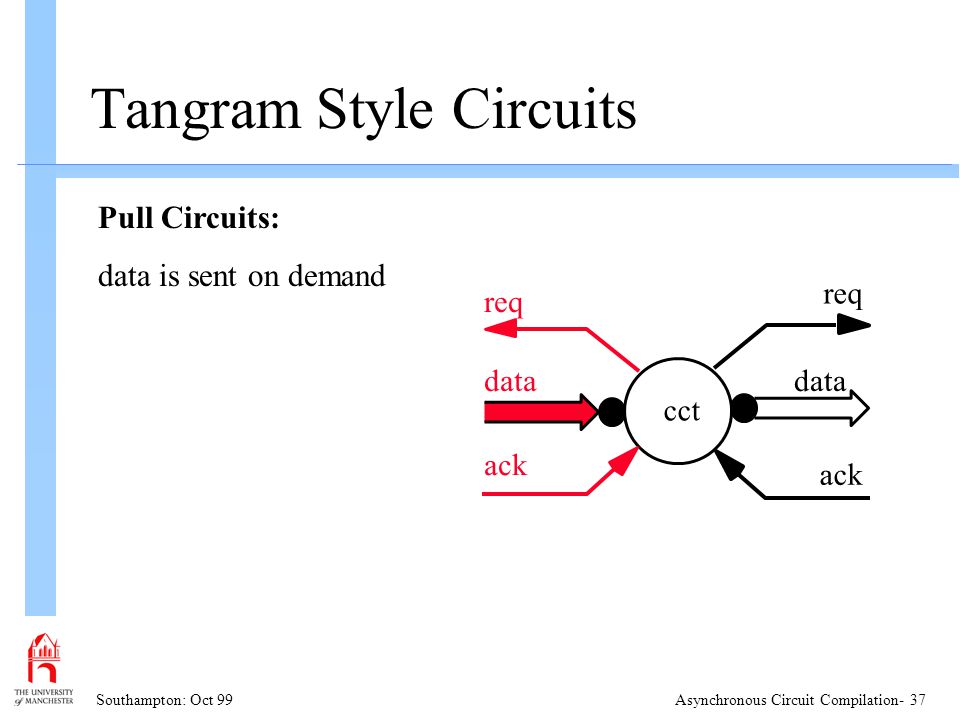 Tangram Style Circuits

Pull Circuits:

data is sent on demand

req

data

ack

cct

req

data

ack

THE UNIVERSITY of MANCHESTER

Southampton: Oct 99

Asynchronous Circuit Compilation- 37